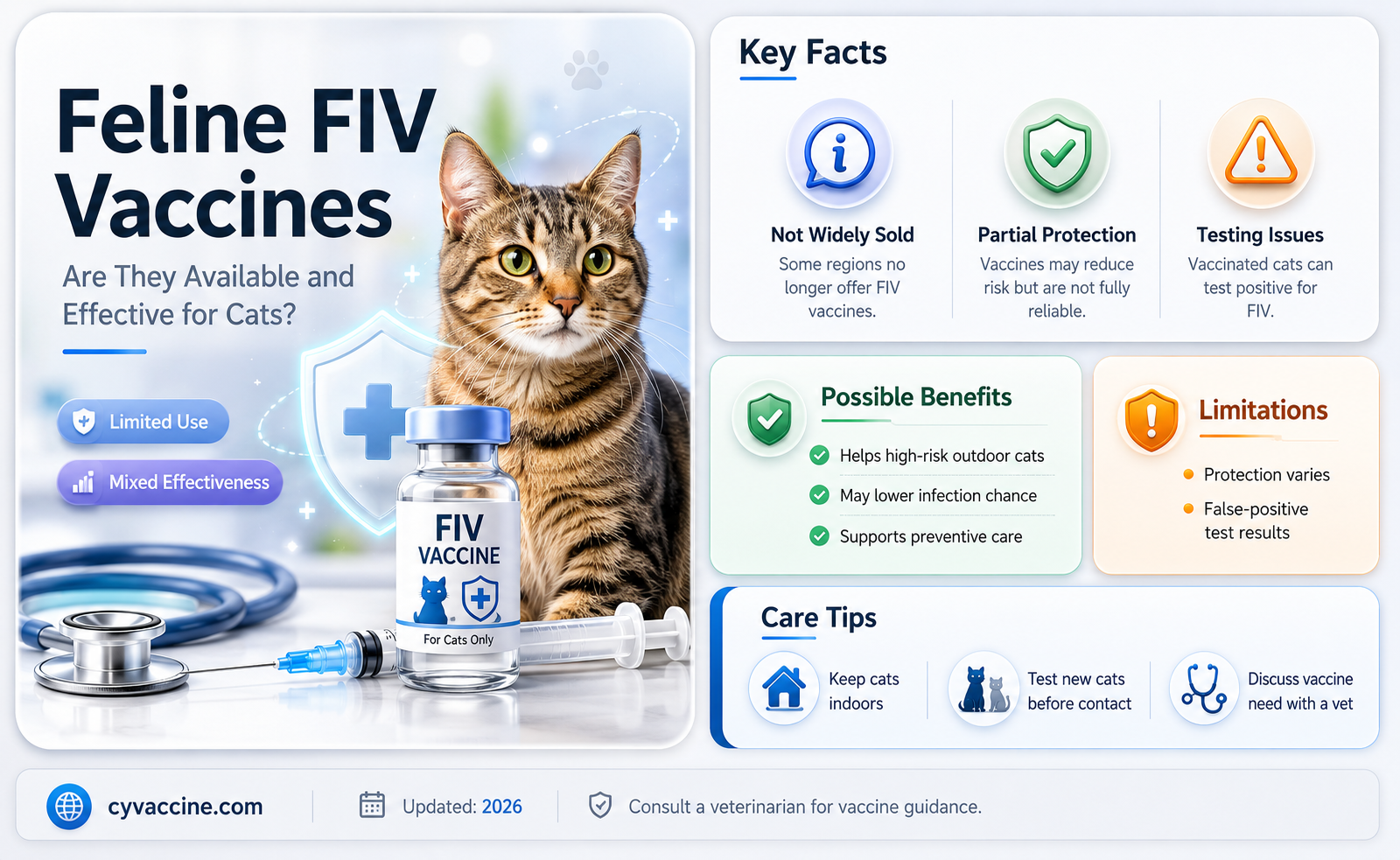 Feline FIV Vaccines

Are They Available and Effective for Cats?

Limited Use

Mixed Effectiveness

FIV VACCINE

For Cats Only

Key Facts

Not Widely Sold
Some regions no longer offer FIV vaccines.

Partial Protection
Vaccines may reduce risk but are not fully reliable.

Testing Issues
Vaccinated cats can test positive for FIV.

Possible Benefits
Helps high-risk outdoor cats
May lower infection chance
Supports preventive care

Limitations
Protection varies
False-positive test results

Care Tips
Keep cats indoors
Test new cats before contact
Discuss vaccine need with a vet

cyvaccine.com

Updated: 2026

Consult a veterinarian for vaccine guidance.